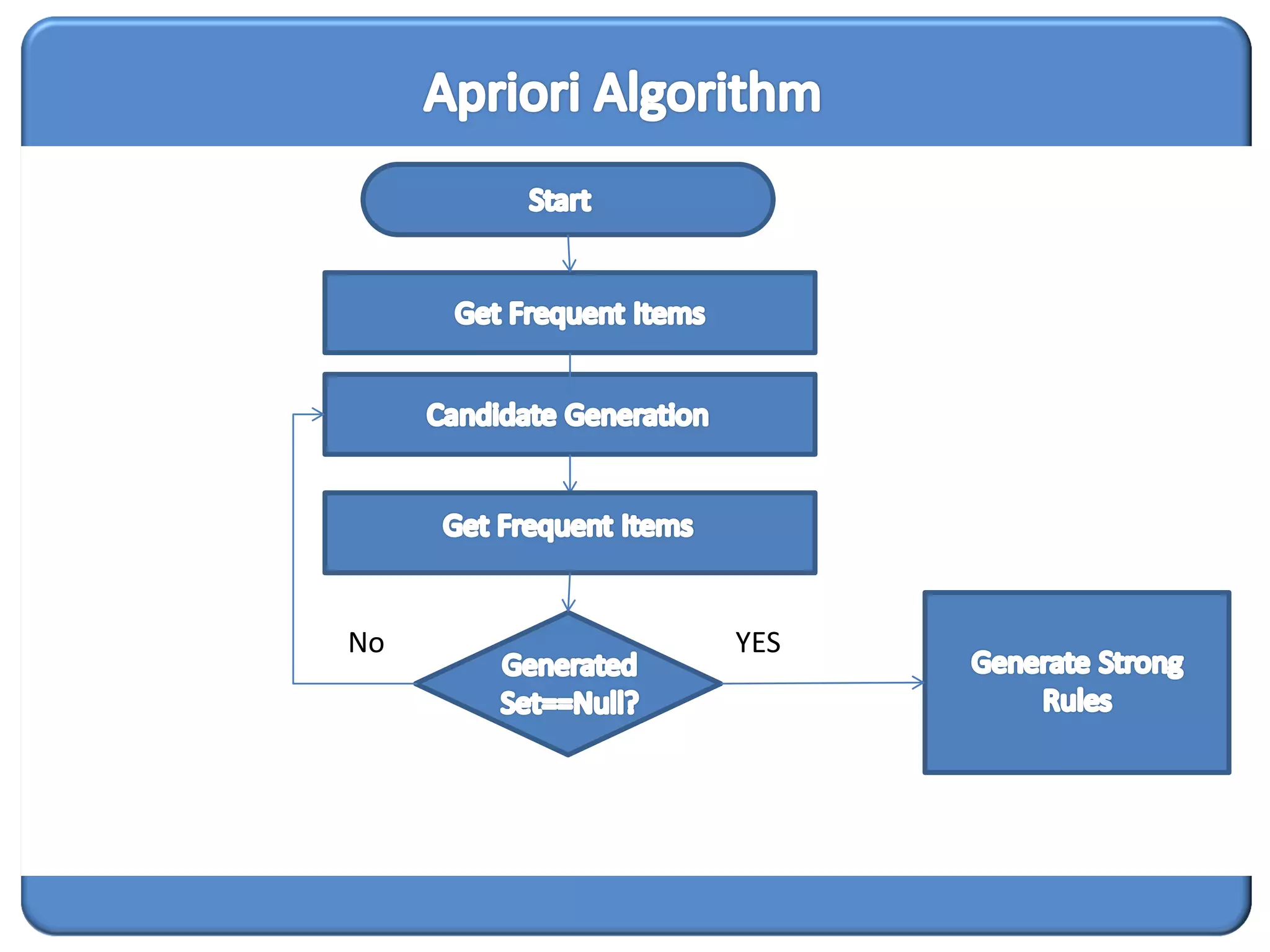 Apriori Algorithm

Start

Get Frequent Items

Candidate Generation

Get Frequent Items

No

Generated Set==Null?

YES

Generate Strong Rules